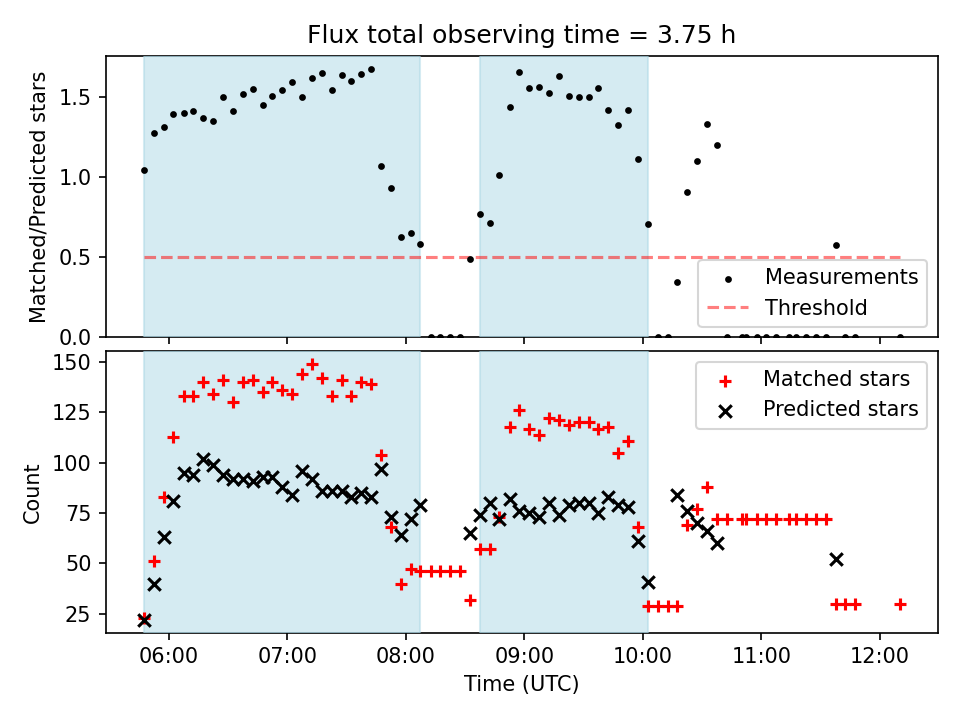 Flux total observing time = 3.75 h

Matched/Predicted stars

1.5
1.0
0.5
0.0

Measurements
Threshold

Count

150
125
100
75
50
25

Matched stars
Predicted stars

06:00 07:00 08:00 09:00 10:00 11:00 12:00

Time (UTC)